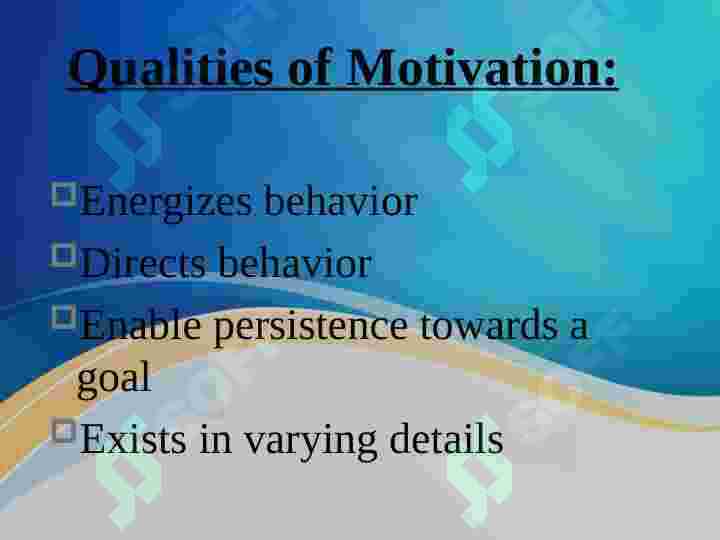 Qualities of Motivation:

Energizes behavior

Directs behavior

Enable persistence towards a goal

Exists in varying details